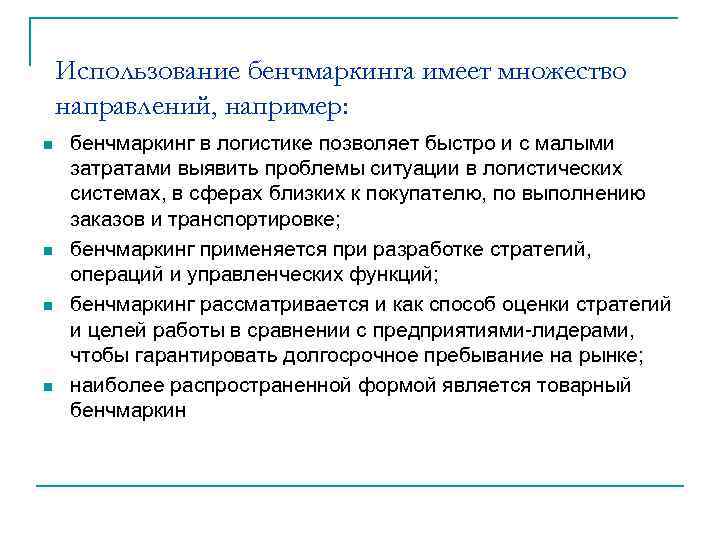 Использование бенчмаркинга имеет множество направлений, например:

бенчмаркинг в логистике позволяет быстро и с малыми затратами выявить проблемы ситуации в логистических системах, в сферах близких к покупателю, по выполнению заказов и транспортировке;

бенчмаркинг применяется при разработке стратегий, операций и управленческих функций;

бенчмаркинг рассматривается и как способ оценки стратегий и целей работы в сравнении с предприятиями-лидерами, чтобы гарантировать долгосрочное пребывание на рынке;

наиболее распространенной формой является товарный бенчмаркин